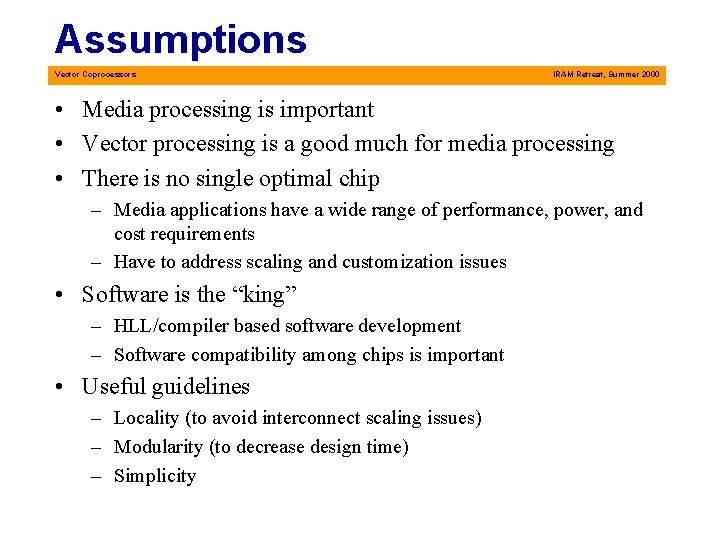 Assumptions

Vector Coprocessors

IRAM Retreat, Summer 2000

• Media processing is important
• Vector processing is a good much for media processing
• There is no single optimal chip
– Media applications have a wide range of performance, power, and cost requirements
– Have to address scaling and customization issues
• Software is the “king”
– HLL/compiler based software development
– Software compatibility among chips is important
• Useful guidelines
– Locality (to avoid interconnect scaling issues)
– Modularity (to decrease design time)
– Simplicity